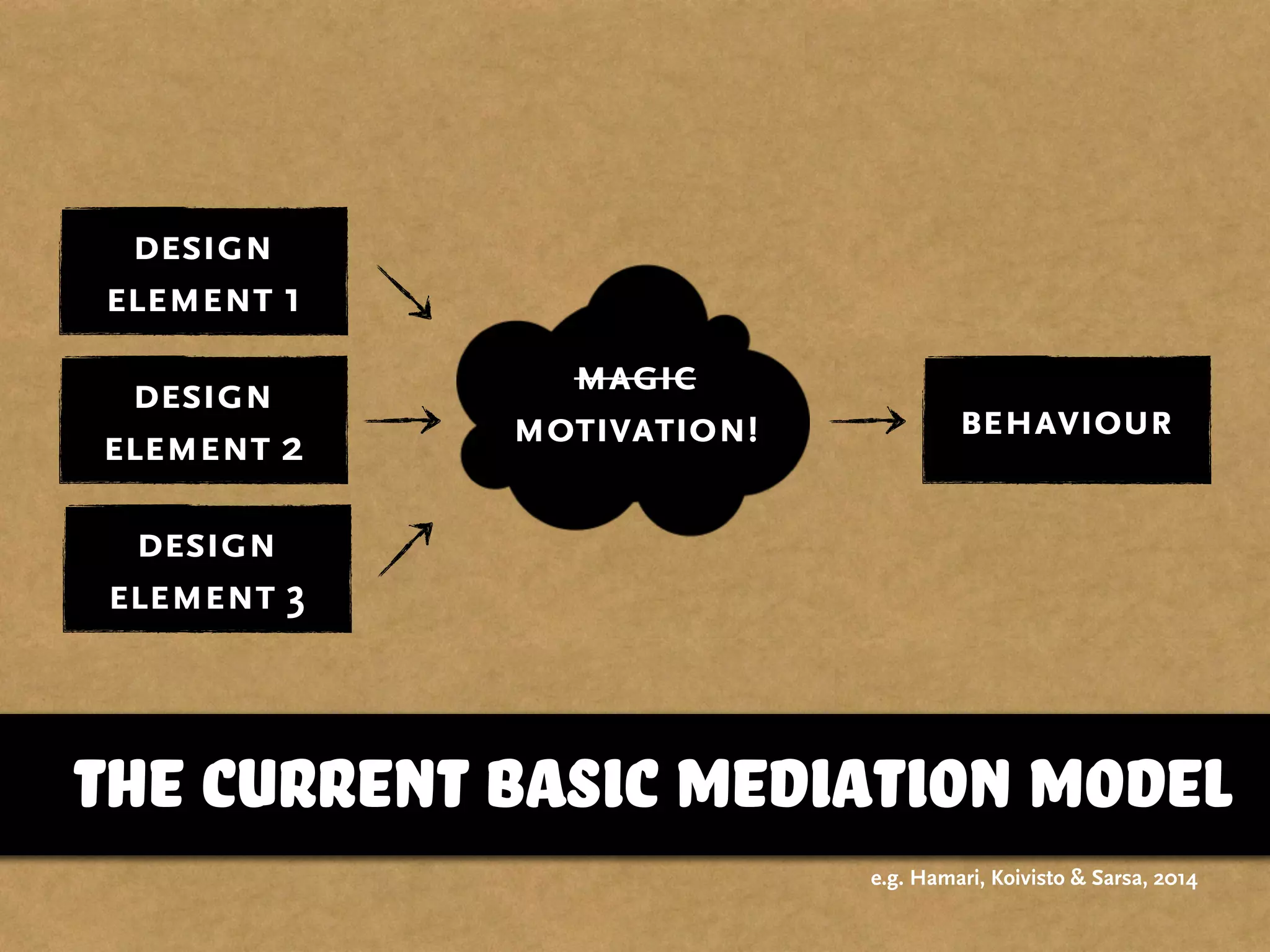 DESIGN ELEMENT 1

DESIGN ELEMENT 2

DESIGN ELEMENT 3

~~MAGIC~~

MOTIVATION!

BEHAVIOUR

THE CURRENT BASIC MEDIATION MODEL

e.g. Hamari, Koivisto & Sarsa, 2014